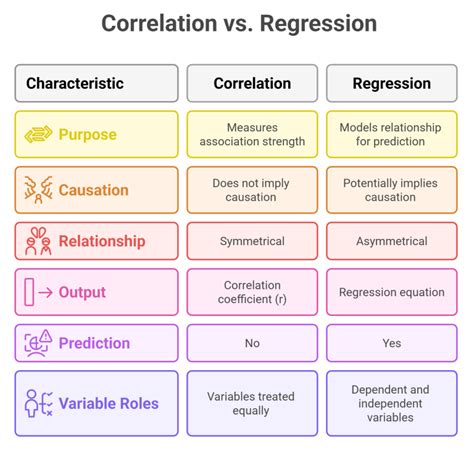 Correlation vs. Regression

| Characteristic | Correlation | Regression |
|---|---|---|
| Purpose | Measures association strength | Models relationship for prediction |
| Causation | Does not imply causation | Potentially implies causation |
| Relationship | Symmetrical | Asymmetrical |
| Output | Correlation coefficient (r) | Regression equation |
| Prediction | No | Yes |
| Variable Roles | Variables treated equally | Dependent and independent variables |